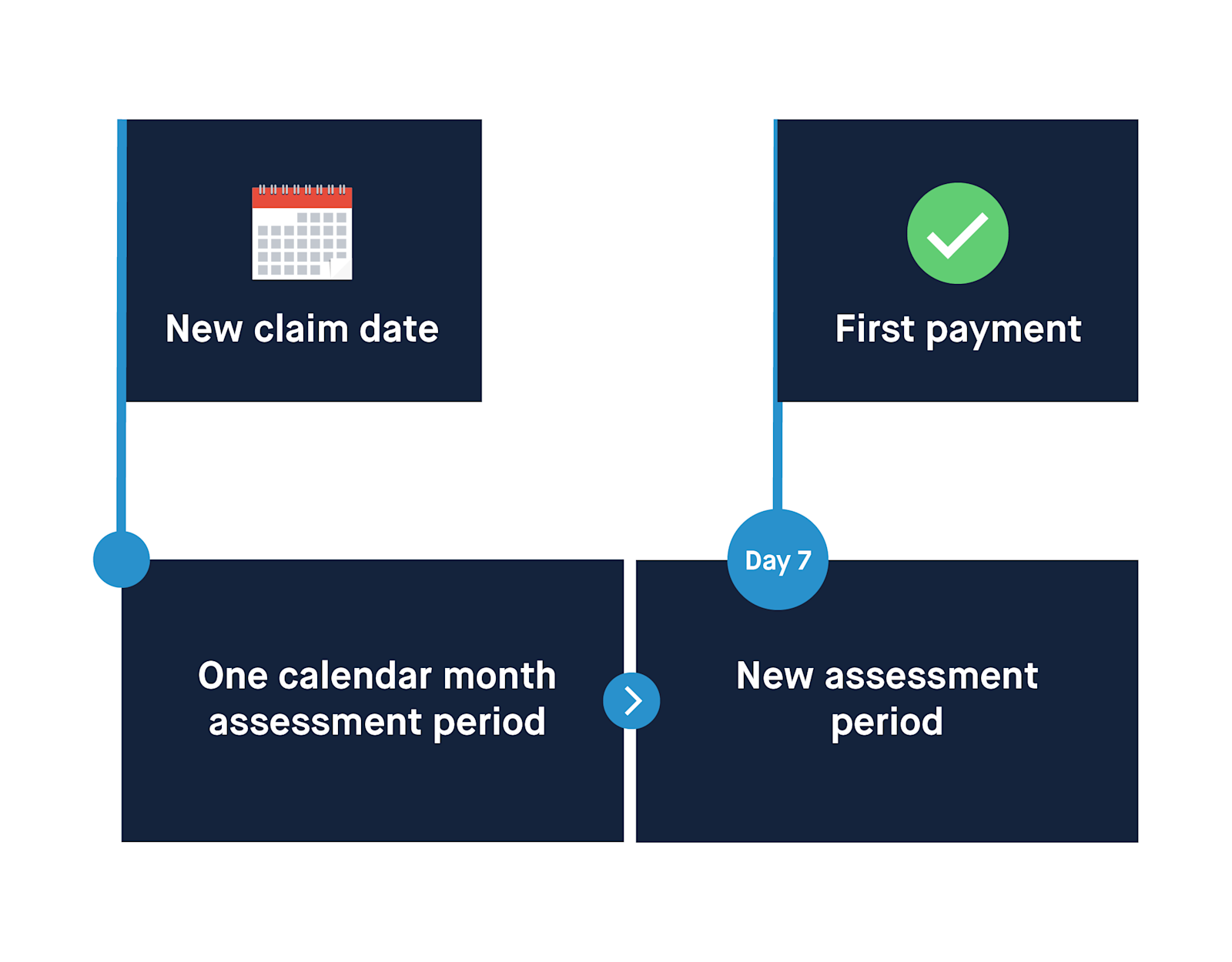 New claim date

First payment

Day 7

One calendar month assessment period

New assessment period